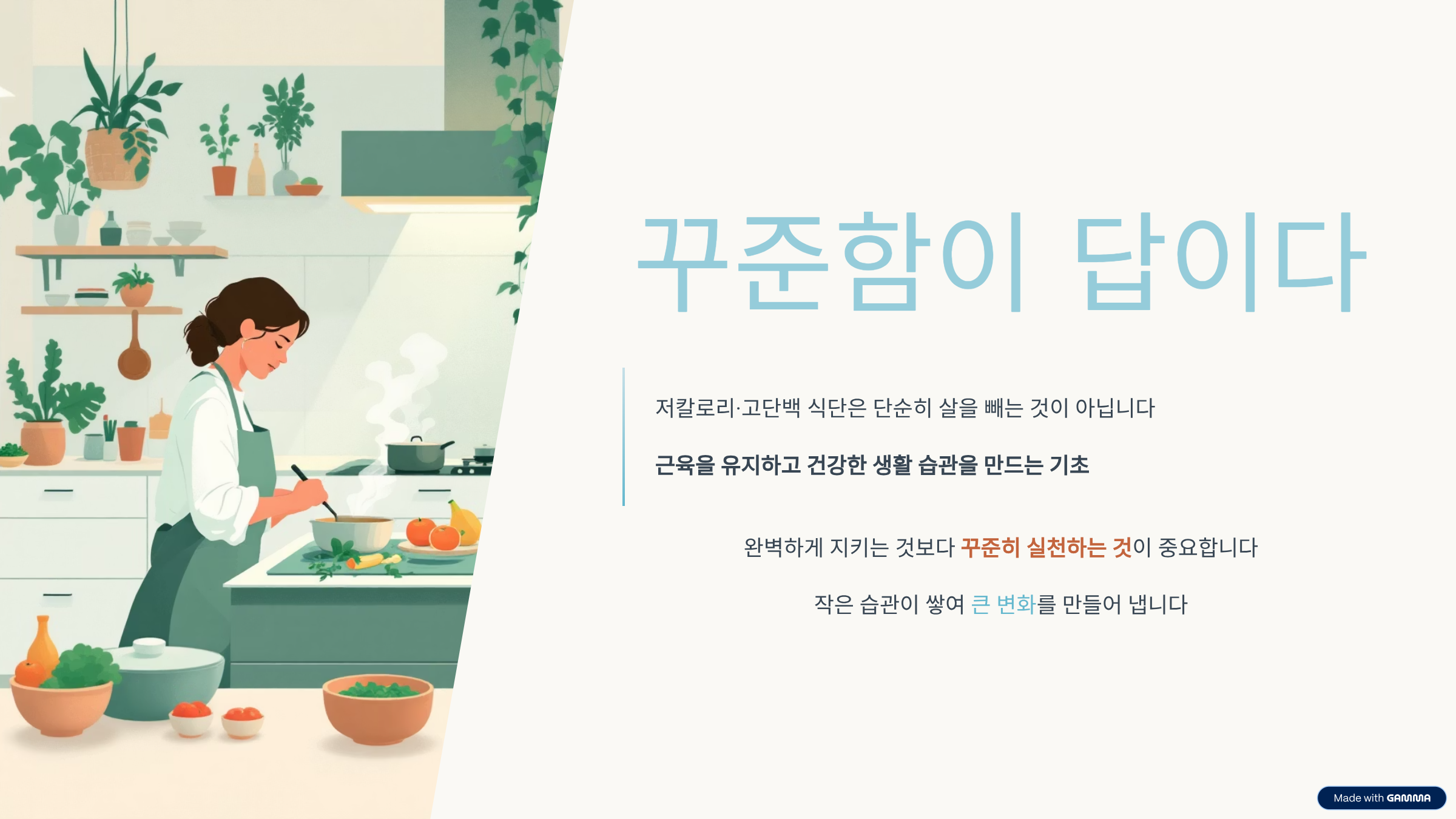 꾸준함이 답이다

저칼로리·고단백 식단은 단순히 살을 빼는 것이 아닙니다

근육을 유지하고 건강한 생활 습관을 만드는 기초

완벽하게 지키는 것보다 꾸준히 실천하는 것이 중요합니다

작은 습관이 쌓여 큰 변화를 만들어 냅니다

Made with GAMMA